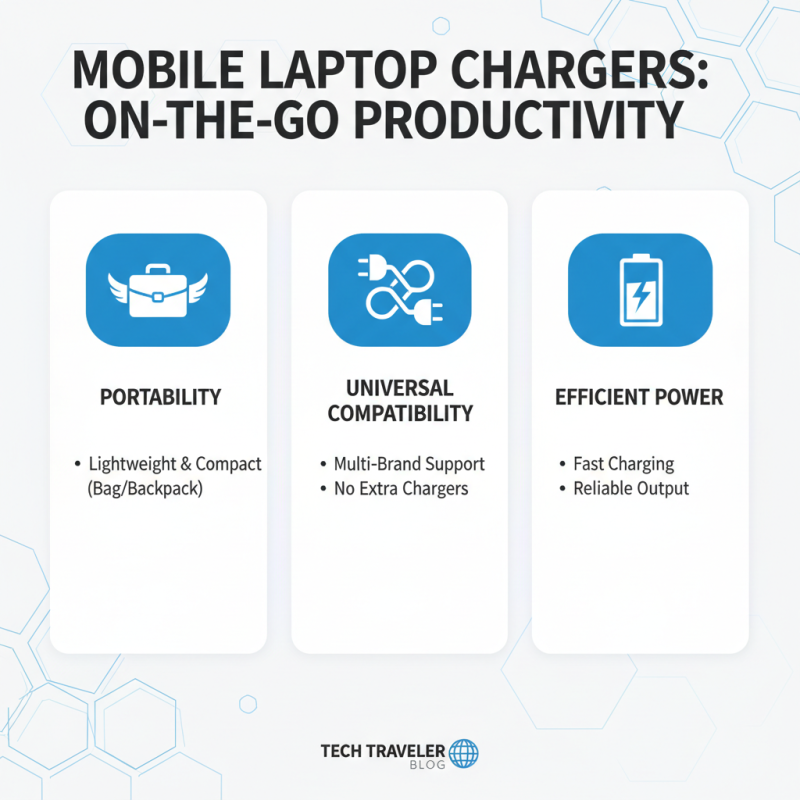 MOBILE LAPTOP CHARGERS: ON-THE-GO PRODUCTIVITY

PORTABILITY

• Lightweight & Compact (Bag/Backpack)

UNIVERSAL COMPATIBILITY

• Multi-Brand Support
• No Extra Chargers

EFFICIENT POWER

• Fast Charging
• Reliable Output

TECH TRAVELER
BLOG